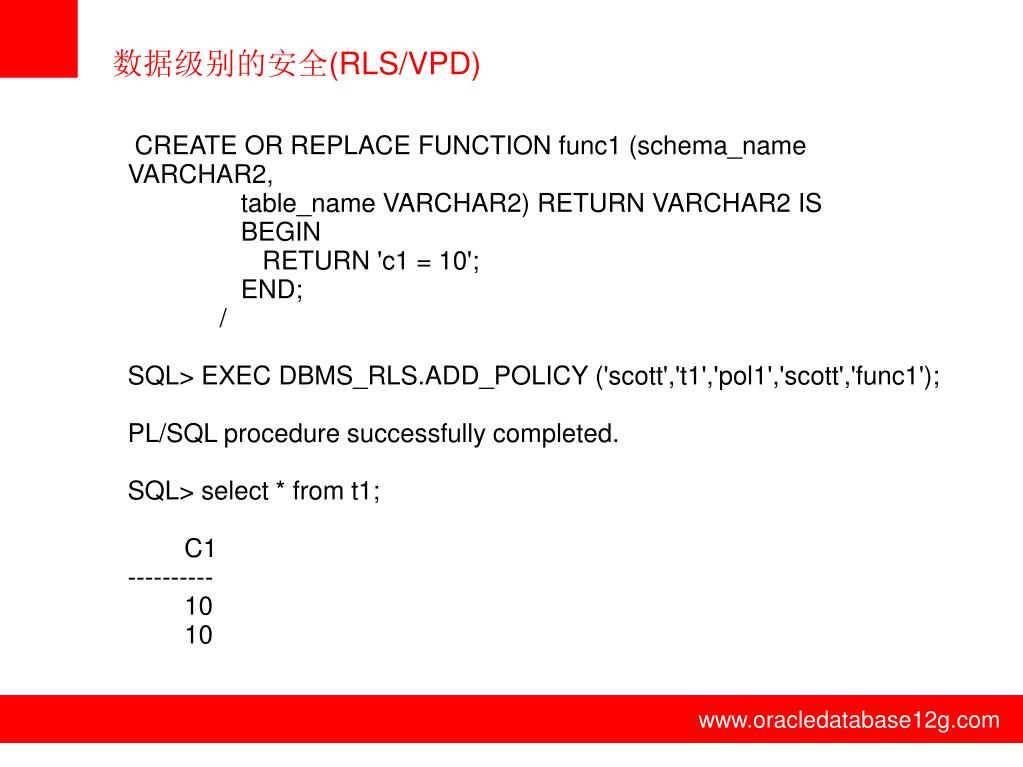 数据级别的安全(RLS/VPD)

CREATE OR REPLACE FUNCTION func1 (schema_name VARCHAR2,
table_name VARCHAR2) RETURN VARCHAR2 IS
BEGIN
RETURN 'c1 = 10';
END;
/

SQL> EXEC DBMS_RLS.ADD_POLICY ('scott','t1','pol1','scott','func1');

PL/SQL procedure successfully completed.

SQL> select * from t1;

C1
----------
10
10

www.oracledatabase12g.com